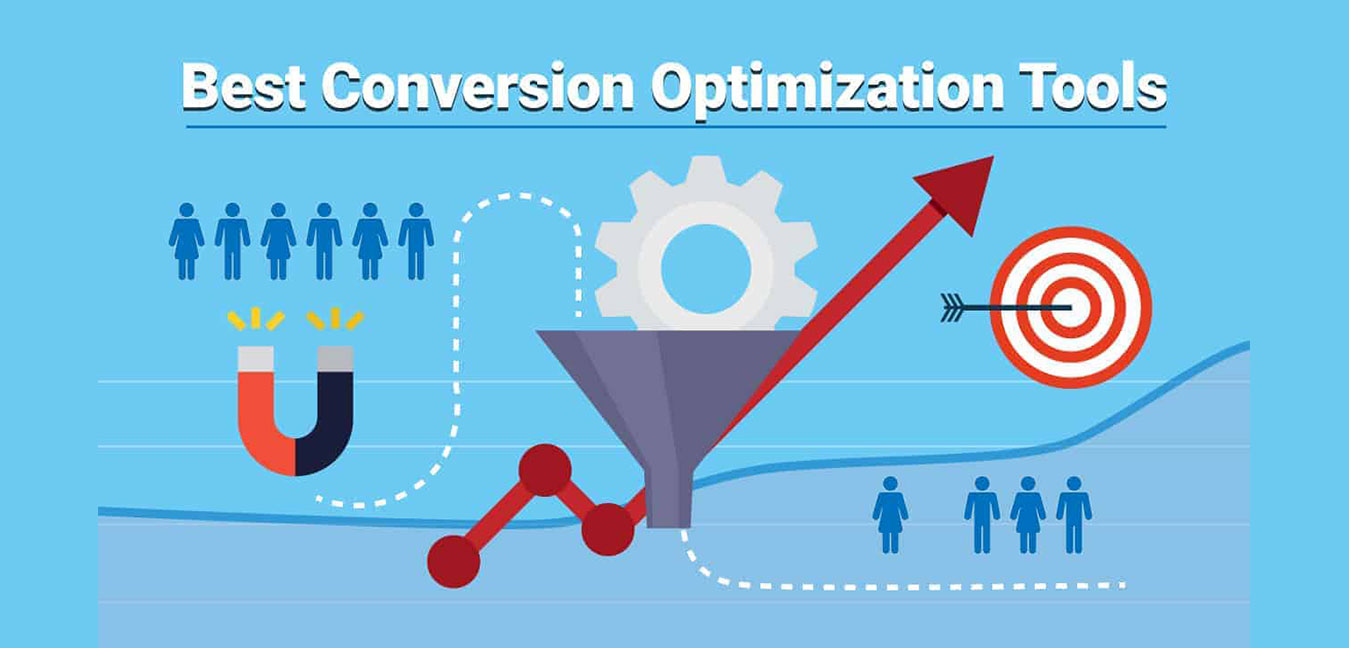 Best Conversion Optimization Tools